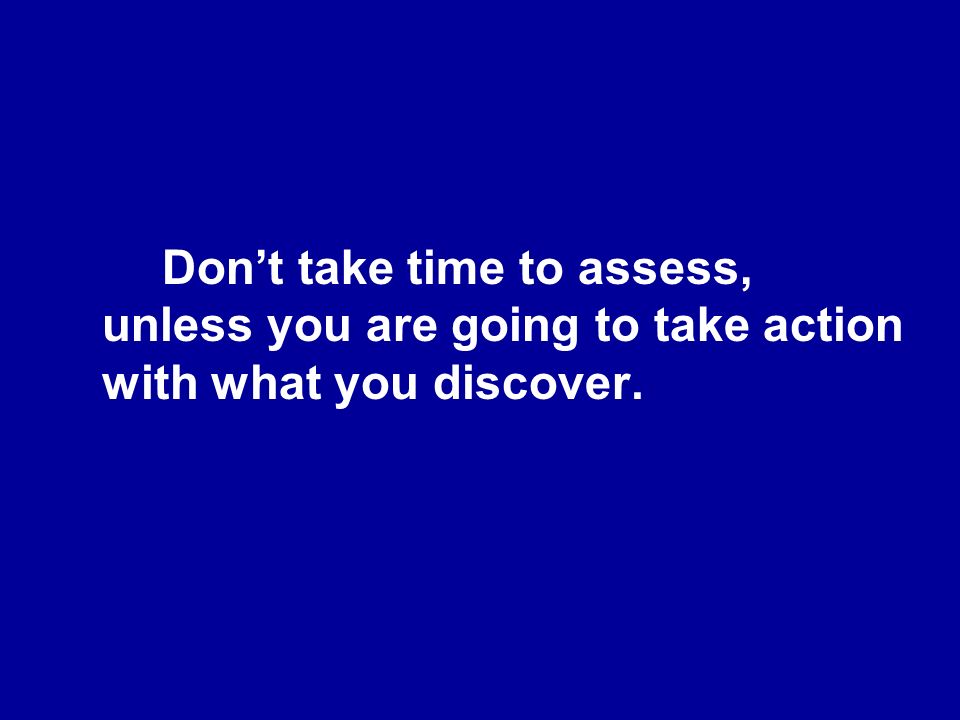 Don’t take time to assess, unless you are going to take action with what you discover.